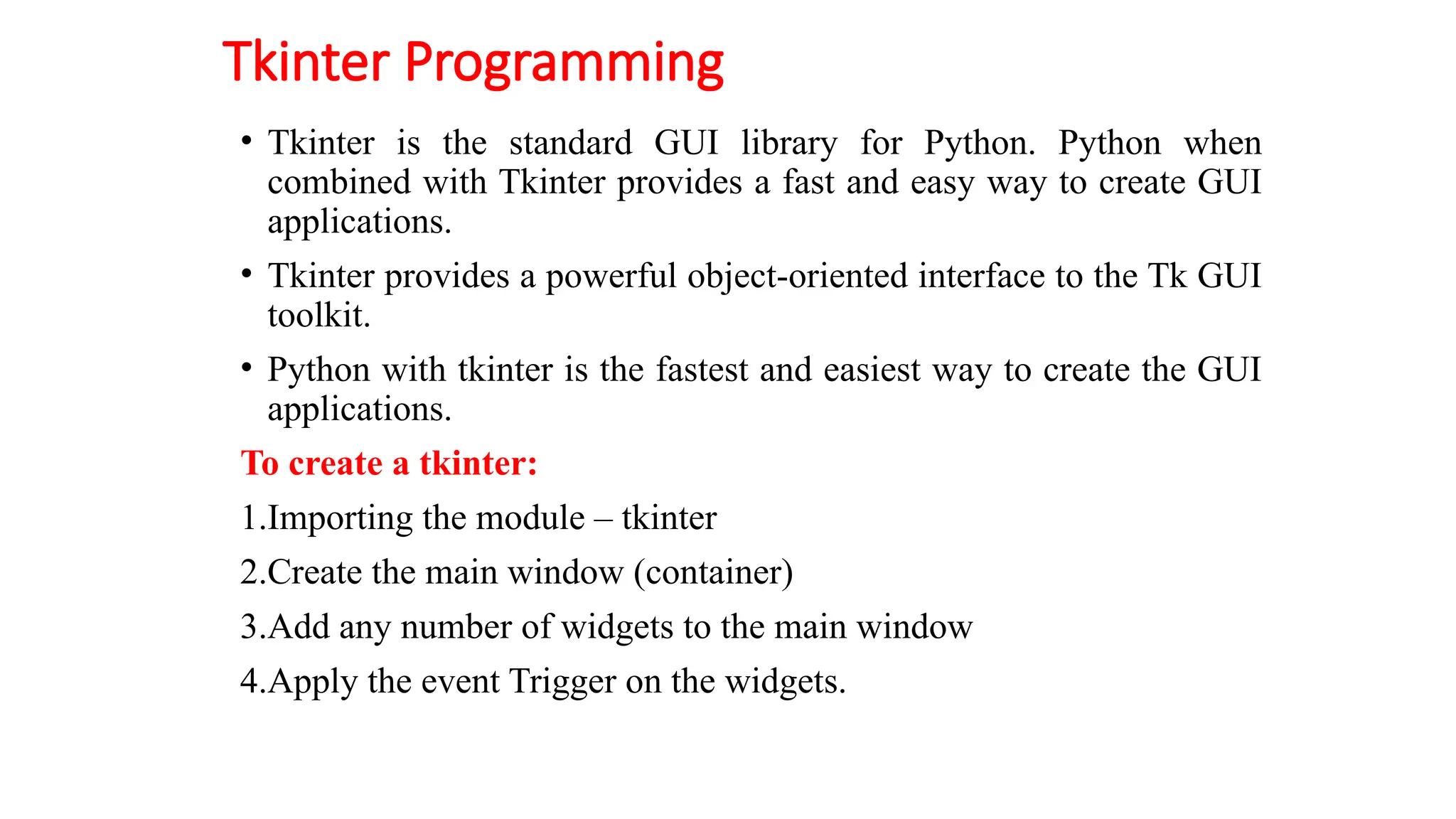 Tkinter Programming

• Tkinter is the standard GUI library for Python. Python when combined with Tkinter provides a fast and easy way to create GUI applications.

• Tkinter provides a powerful object-oriented interface to the Tk GUI toolkit.

• Python with tkinter is the fastest and easiest way to create the GUI applications.

To create a tkinter:

1.Importing the module – tkinter

2.Create the main window (container)

3.Add any number of widgets to the main window

4.Apply the event Trigger on the widgets.